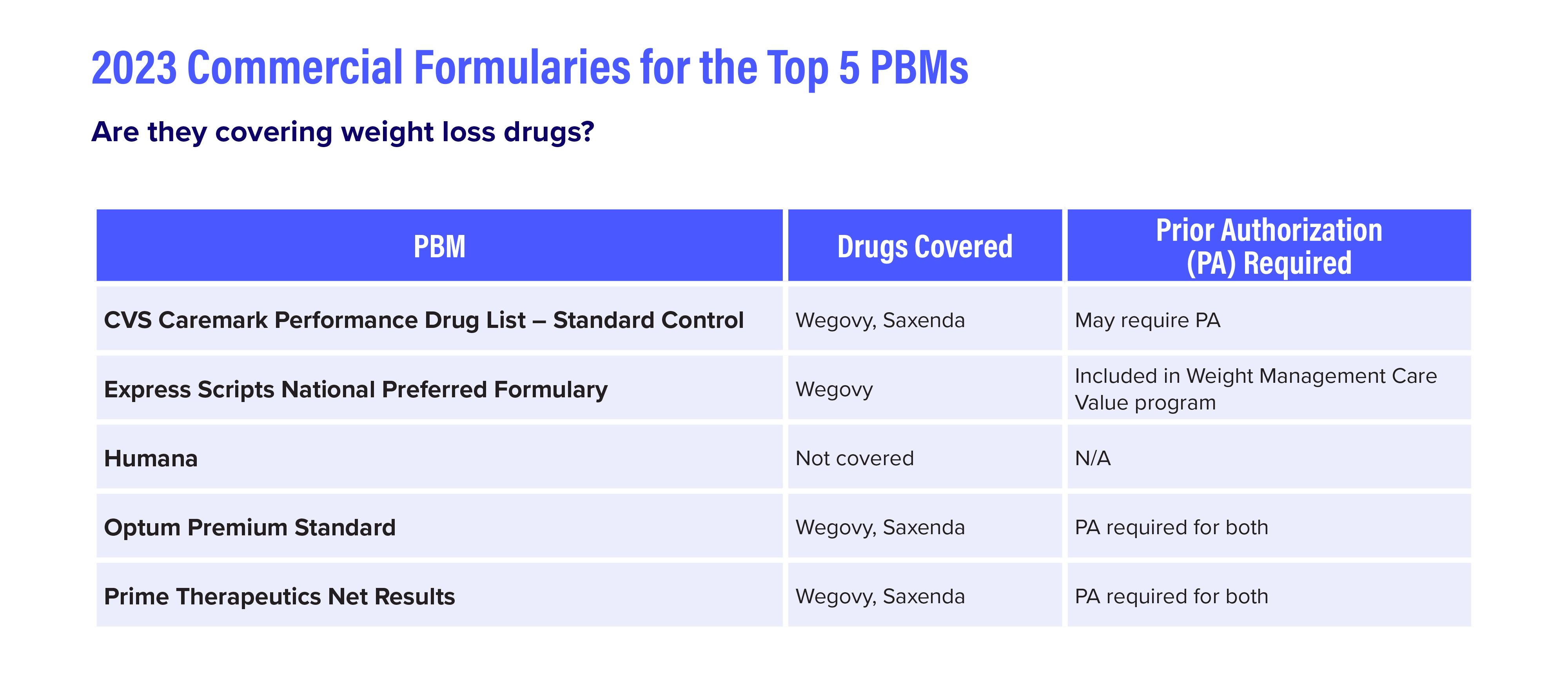 2023 Commercial Formularies for the Top 5 PBMs

Are they covering weight loss drugs?

| PBM | Drugs Covered | Prior Authorization (PA) Required |
|---|---|---|
| CVS Caremark Performance Drug List – Standard Control | Wegovy, Saxenda | May require PA |
| Express Scripts National Preferred Formulary | Wegovy | Included in Weight Management Care Value program |
| Humana | Not covered | N/A |
| Optum Premium Standard | Wegovy, Saxenda | PA required for both |
| Prime Therapeutics Net Results | Wegovy, Saxenda | PA required for both |